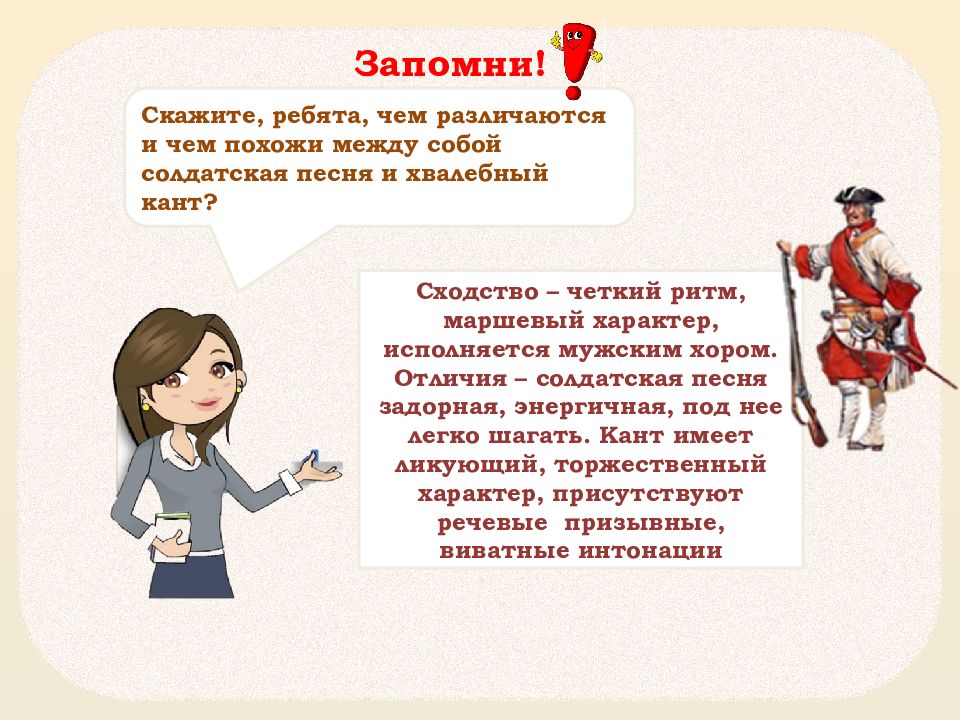 Запомни!

Скажите, ребята, чем различаются и чем похожи между собой солдатская песня и хвалебный кант?

Сходство – четкий ритм, маршевый характер, исполняется мужским хором. Отличия – солдатская песня задорная, энергичная, под нее легко шагать. Кант имеет ликующий, торжественный характер, присутствуют речевые призывные, виватные интонации